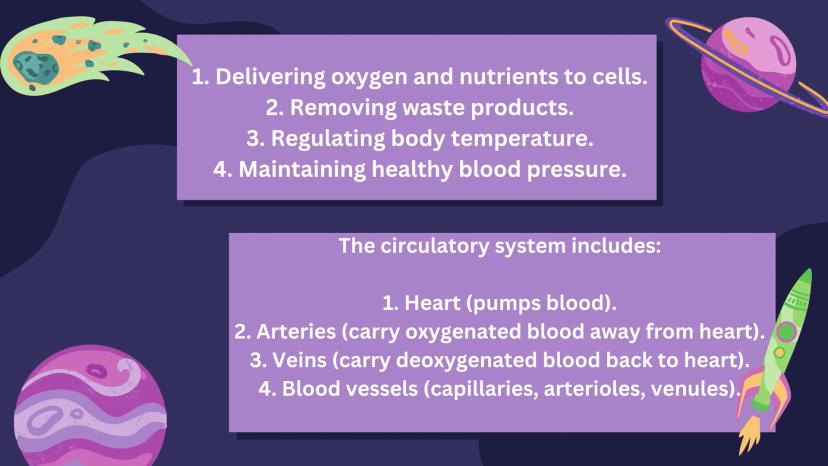 1. Delivering oxygen and nutrients to cells.
2. Removing waste products.
3. Regulating body temperature.
4. Maintaining healthy blood pressure.

The circulatory system includes:

1. Heart (pumps blood).
2. Arteries (carry oxygenated blood away from heart).
3. Veins (carry deoxygenated blood back to heart).
4. Blood vessels (capillaries, arterioles, venules).